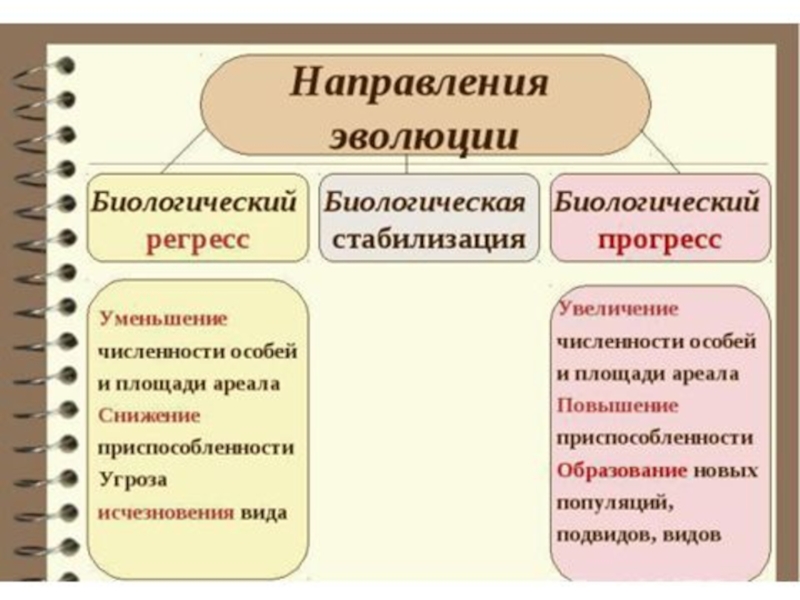 Направления эволюции

Биологический регресс

Биологическая стабилизация

Биологический прогресс

Уменьшение численности особей и площади ареала
Снижение приспособленности
Угроза исчезновения вида

Увеличение численности особей и площади ареала
Повышение приспособленности
Образование новых популяций, подвидов, видов